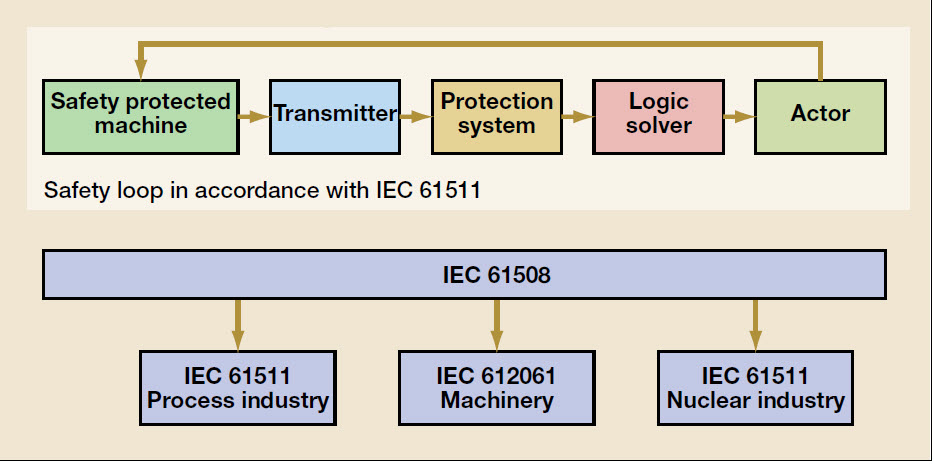 Safety protected machine

Transmitter

Protection system

Logic solver

Actor

Safety loop in accordance with IEC 61511

IEC 61508

IEC 61511 Process industry

IEC 612061 Machinery

IEC 61511 Nuclear industry